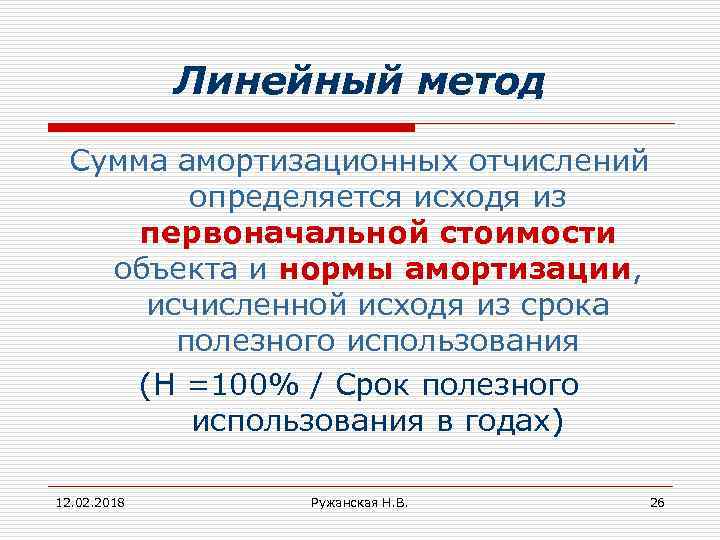 Линейный метод

Сумма амортизационных отчислений определяется исходя из первоначальной стоимости объекта и нормы амортизации, исчисленной исходя из срока полезного использования

(Н =100% / Срок полезного использования в годах)

12.02.2018

Ружанская Н.В.

26